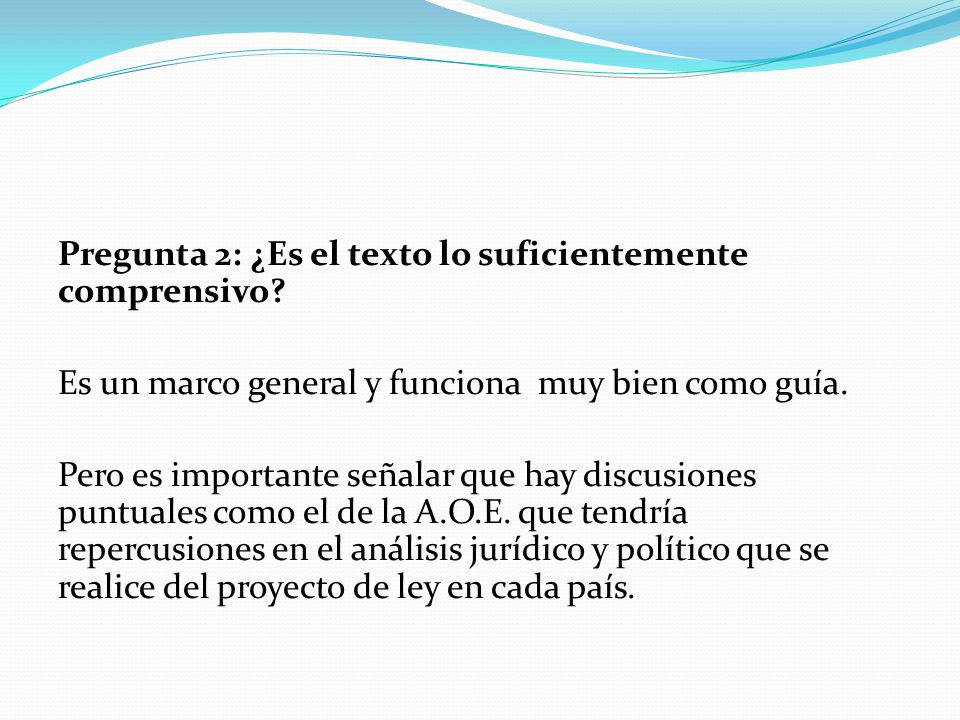 Pregunta 2: ¿Es el texto lo suficientemente comprensivo?

Es un marco general y funciona  muy bien como guía.

Pero es importante señalar que hay discusiones puntuales como el de la A.O.E. que tendría repercusiones en el análisis jurídico y político que se realice del proyecto de ley en cada país.